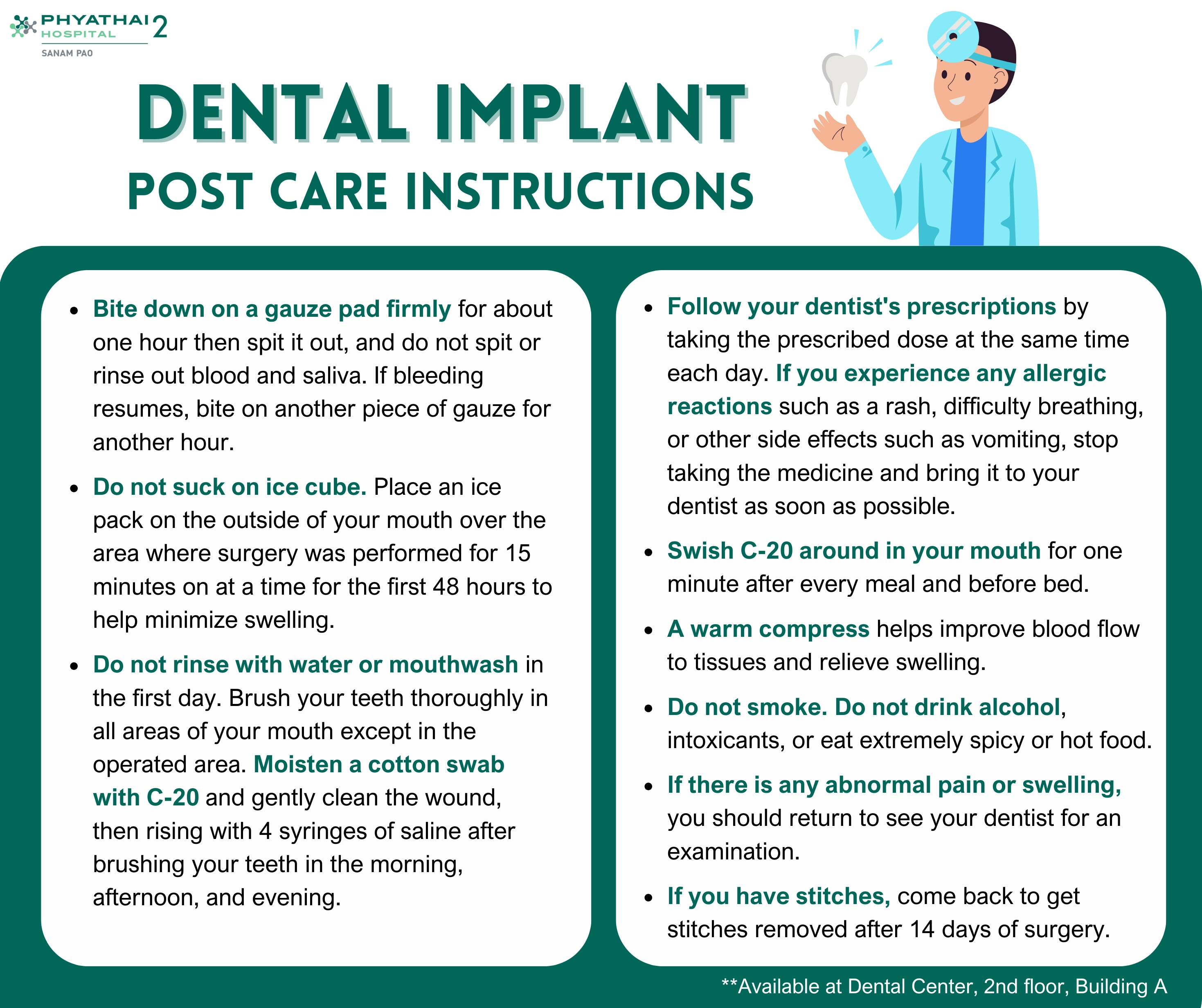 PHYATHAI 2 HOSPITAL
SANAM PAO

DENTAL IMPLANT
POST CARE INSTRUCTIONS

- Bite down on a gauze pad firmly for about one hour then spit it out, and do not spit or rinse out blood and saliva. If bleeding resumes, bite on another piece of gauze for another hour.
- Do not suck on ice cube. Place an ice pack on the outside of your mouth over the area where surgery was performed for 15 minutes on at a time for the first 48 hours to help minimize swelling.
- Do not rinse with water or mouthwash in the first day. Brush your teeth thoroughly in all areas of your mouth except in the operated area. Moisten a cotton swab with C-20 and gently clean the wound, then rising with 4 syringes of saline after brushing your teeth in the morning, afternoon, and evening.

- Follow your dentist's prescriptions by taking the prescribed dose at the same time each day. If you experience any allergic reactions such as a rash, difficulty breathing, or other side effects such as vomiting, stop taking the medicine and bring it to your dentist as soon as possible.
- Swish C-20 around in your mouth for one minute after every meal and before bed.
- A warm compress helps improve blood flow to tissues and relieve swelling.
- Do not smoke. Do not drink alcohol, intoxicants, or eat extremely spicy or hot food.
- If there is any abnormal pain or swelling, you should return to see your dentist for an examination.
- If you have stitches, come back to get stitches removed after 14 days of surgery.

**Available at Dental Center, 2nd floor, Building A